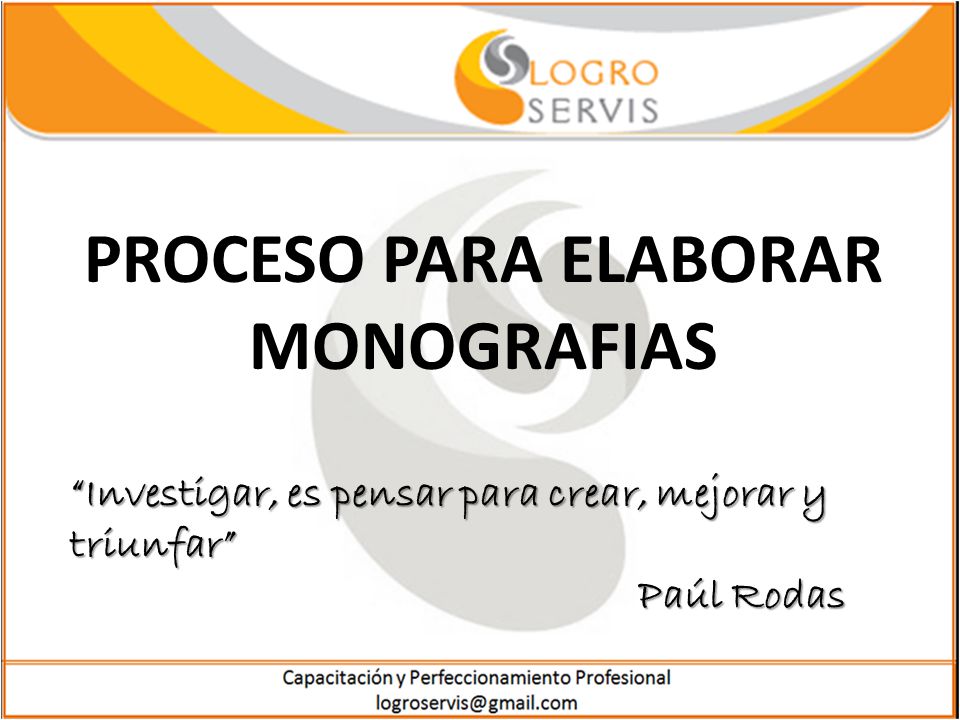 LOGRO SERVIS

PROCESO PARA ELABORAR MONOGRAFIAS

“Investigar, es pensar para crear, mejorar y triunfar”

Paúl Rodas

Capacitación y Perfeccionamiento Profesional
logroservis@gmail.com